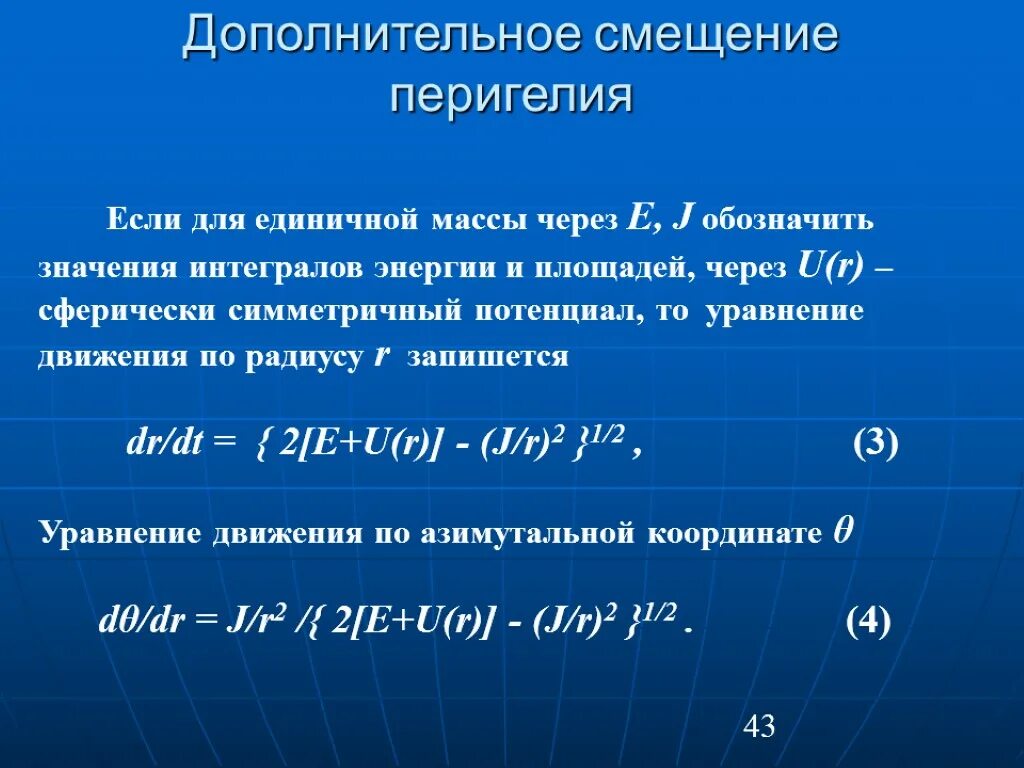 Дополнительное смещение перигелия

Если для единичной массы через $E$, $J$ обозначить значения интегралов энергии и площадей, через $U(r)$ – сферически симметричный потенциал, то уравнение движения по радиусу $r$ запишется

$dr/dt = \{ 2[E+U(r)] - (J/r)^2 \}^{1/2}$ , (3)

Уравнение движения по азимутальной координате $\theta$

$d\theta/dr = J/r^2 /\{ 2[E+U(r)] - (J/r)^2 \}^{1/2}$ . (4)

43